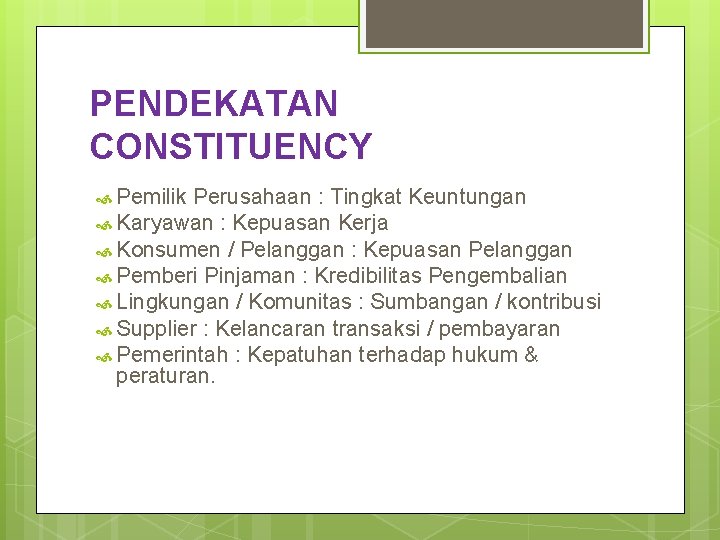 PENDEKATAN CONSTITUENCY

Pemilik Perusahaan : Tingkat Keuntungan
Karyawan : Kepuasan Kerja
Konsumen / Pelanggan : Kepuasan Pelanggan
Pemberi Pinjaman : Kredibilitas Pengembalian
Lingkungan / Komunitas : Sumbangan / kontribusi
Supplier : Kelancaran transaksi / pembayaran
Pemerintah : Kepatuhan terhadap hukum & peraturan.